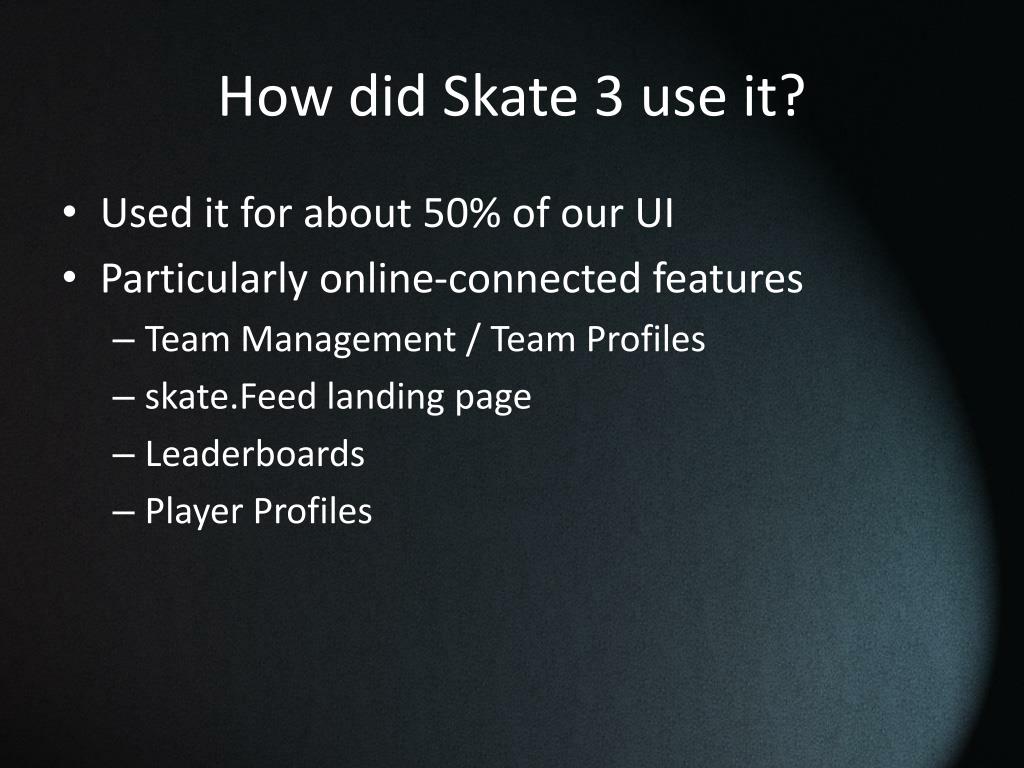 How did Skate 3 use it?

• Used it for about 50% of our UI
• Particularly online-connected features
– Team Management / Team Profiles
– skate.Feed landing page
– Leaderboards
– Player Profiles